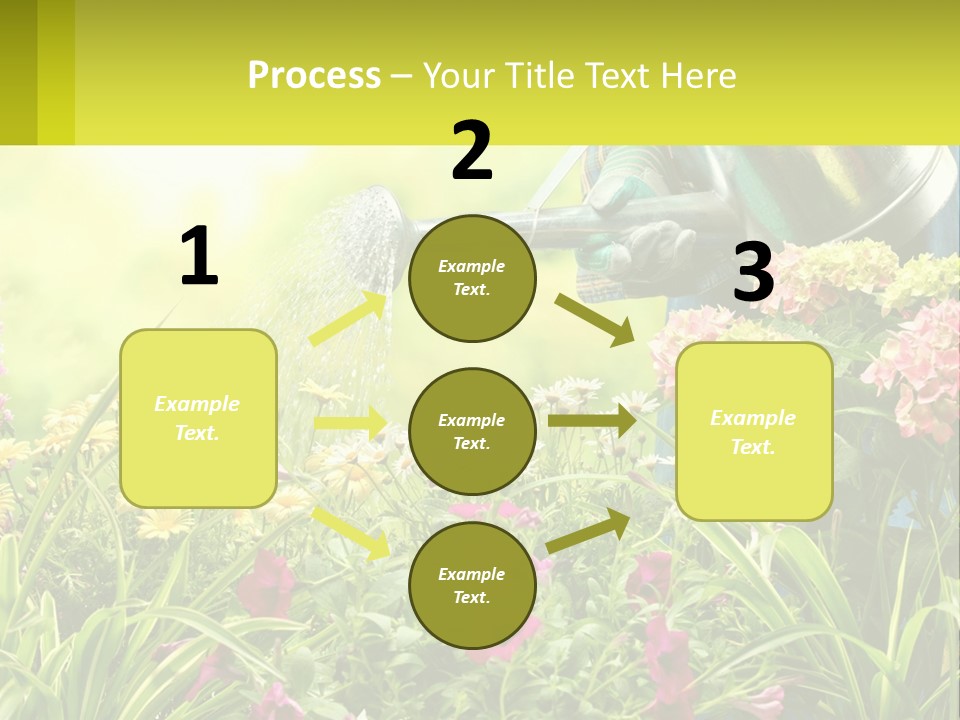 Process – Your Title Text Here

1

Example Text.

2

Example Text.

Example Text.

Example Text.

3

Example Text.